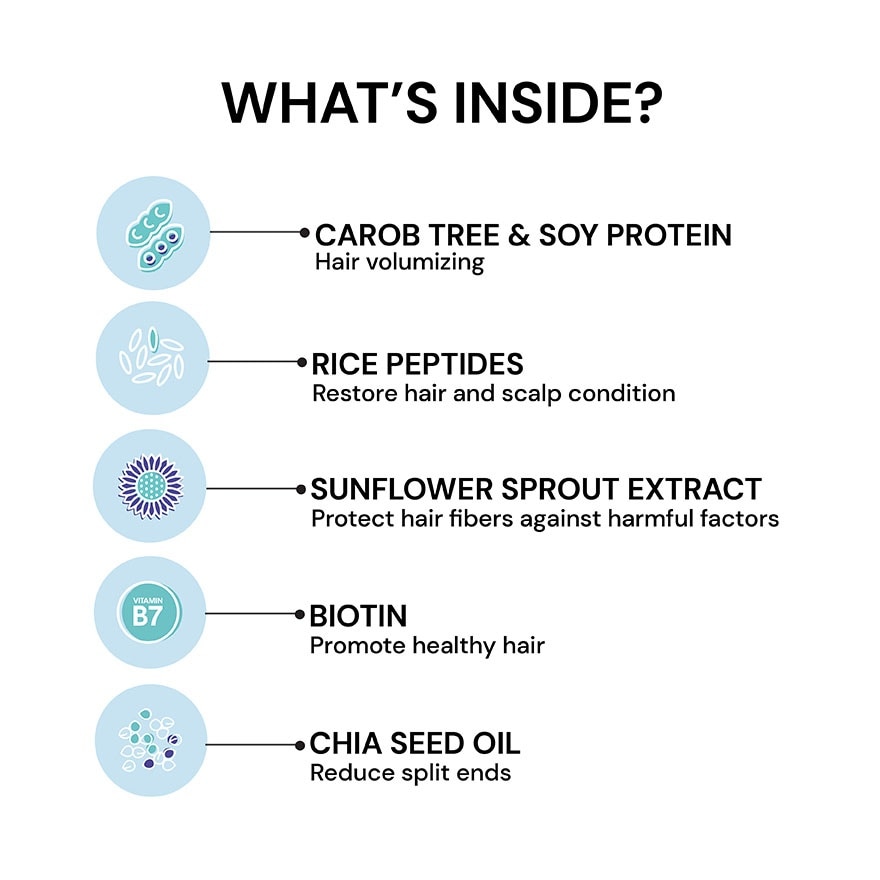 WHAT'S INSIDE?

CAROB TREE & SOY PROTEIN
Hair volumizing

RICE PEPTIDES
Restore hair and scalp condition

SUNFLOWER SPROUT EXTRACT
Protect hair fibers against harmful factors

VITAMIN
B7

BIOTIN
Promote healthy hair

CHIA SEED OIL
Reduce split ends